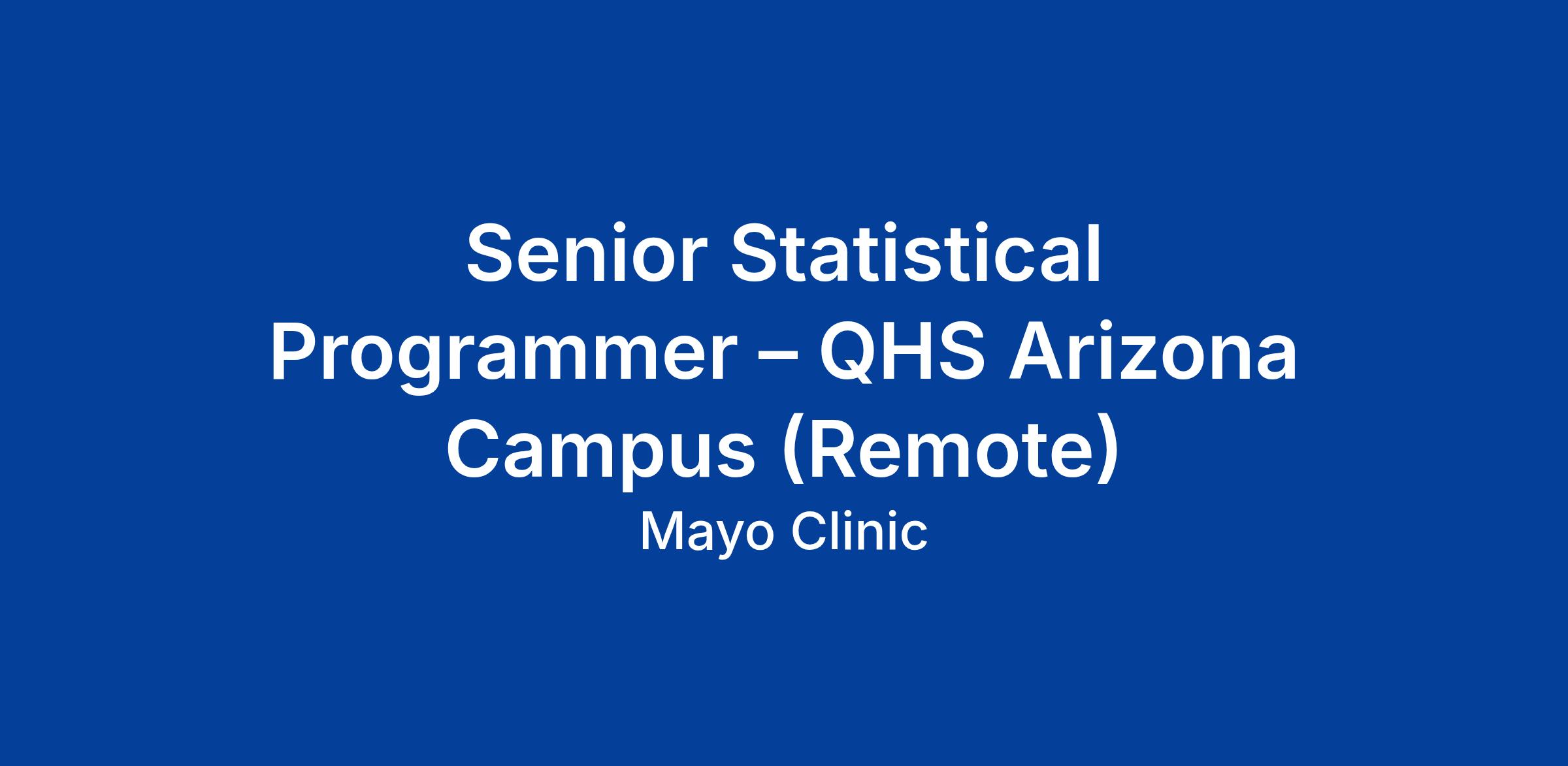 Senior Statistical Programmer – QHS Arizona Campus (Remote)

Mayo Clinic